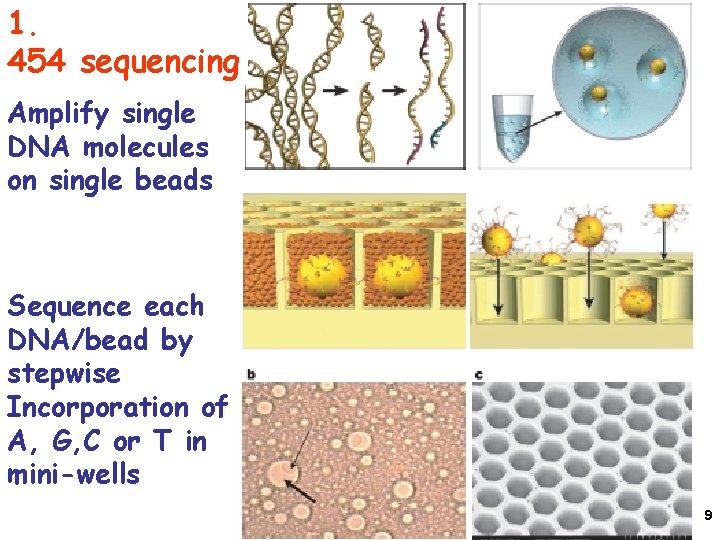 1.
454 sequencing

Amplify single DNA molecules on single beads

Sequence each DNA/bead by stepwise Incorporation of A, G,C or T in mini-wells

b

c

9